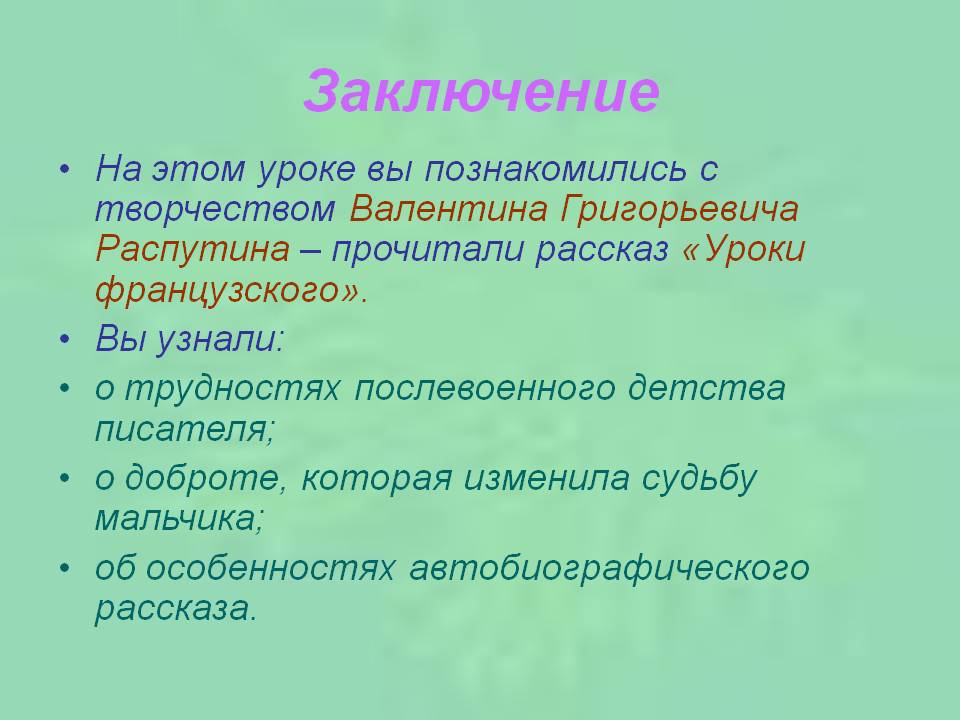 Заключение

• На этом уроке вы познакомились с творчеством Валентина Григорьевича Распутина – прочитали рассказ «Уроки французского».

• Вы узнали:

• о трудностях послевоенного детства писателя;

• о доброте, которая изменила судьбу мальчика;

• об особенностях автобиографического рассказа.